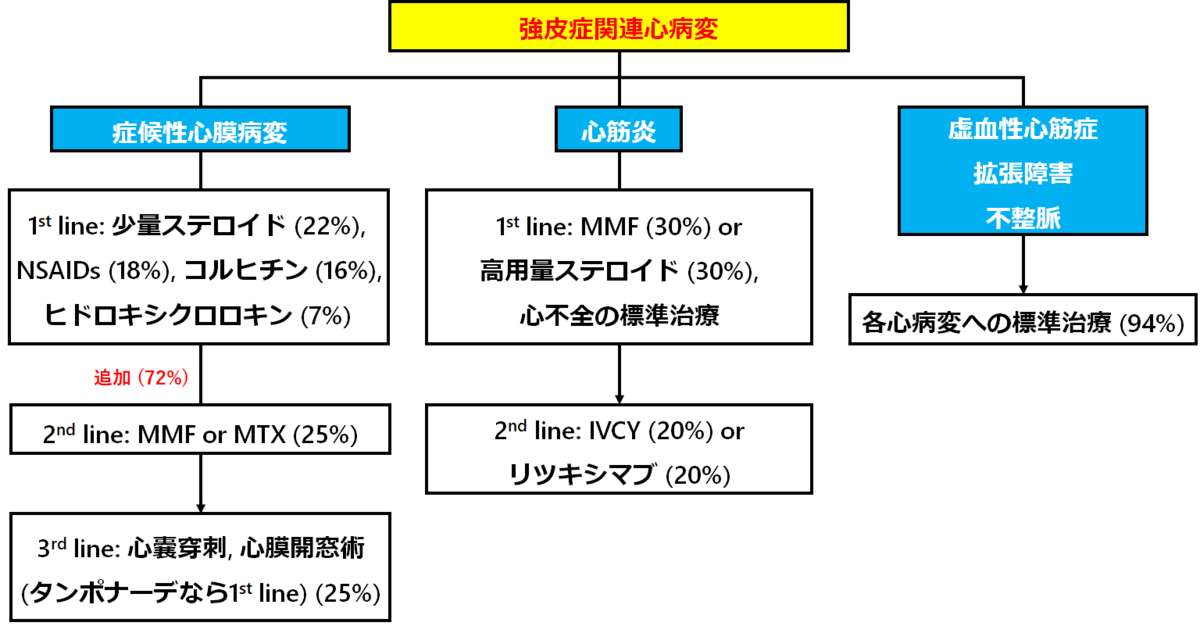 強皮症関連心病変

症候性心膜病変

1$^{st}$ line: 少量ステロイド (22%), NSAIDs (18%), コルヒチン (16%), ヒドロキシクロロキン (7%)

追加 (72%)

2$^{nd}$ line: MMF or MTX (25%)

3$^{rd}$ line: 心嚢穿刺, 心膜開窓術 (タンポナーデなら1$^{st}$ line) (25%)

心筋炎

1$^{st}$ line: MMF (30%) or 高用量ステロイド (30%), 心不全の標準治療

2$^{nd}$ line: IVCY (20%) or リツキシマブ (20%)

虚血性心筋症
拡張障害
不整脈

各心病変への標準治療 (94%)